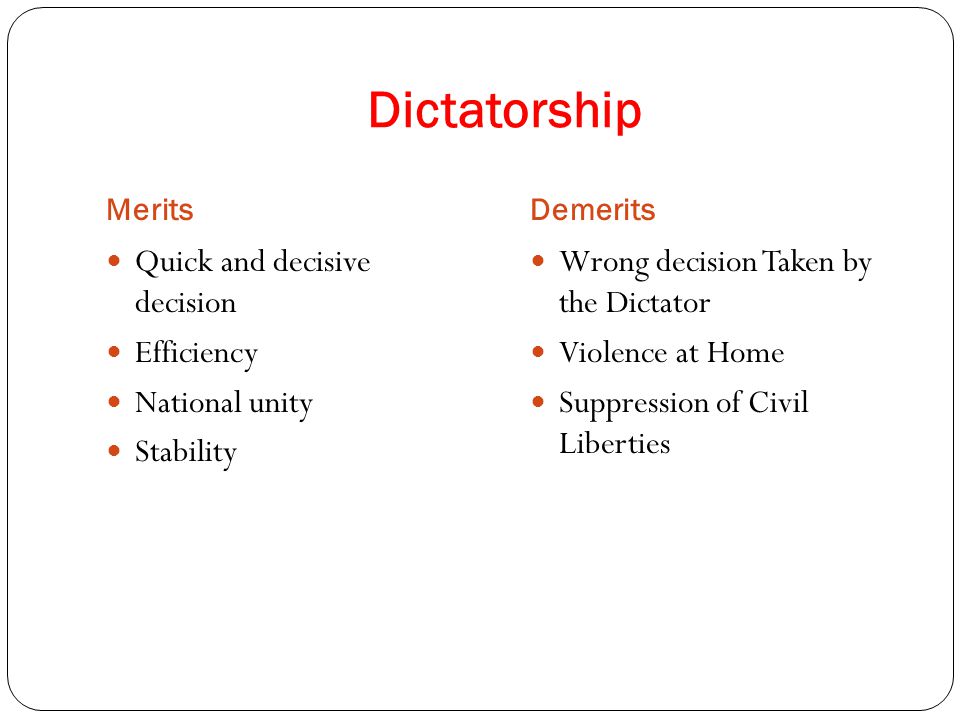 Dictatorship

Merits

- Quick and decisive decision
- Efficiency
- National unity
- Stability

Demerits

- Wrong decision Taken by the Dictator
- Violence at Home
- Suppression of Civil Liberties